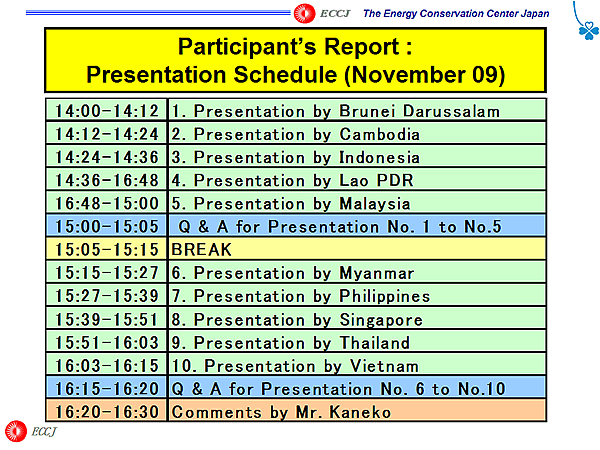 ECCJ The Energy Conservation Center Japan

Participant's Report :
Presentation Schedule (November 09)

| | |
|---|---|
| 14:00-14:12 | 1. Presentation by Brunei Darussalam |
| 14:12-14:24 | 2. Presentation by Cambodia |
| 14:24-14:36 | 3. Presentation by Indonesia |
| 14:36-16:48 | 4. Presentation by Lao PDR |
| 16:48-15:00 | 5. Presentation by Malaysia |
| 15:00-15:05 | Q & A for Presentation No. 1 to No.5 |
| 15:05-15:15 | BREAK |
| 15:15-15:27 | 6. Presentation by Myanmar |
| 15:27-15:39 | 7. Presentation by Philippines |
| 15:39-15:51 | 8. Presentation by Singapore |
| 15:51-16:03 | 9. Presentation by Thailand |
| 16:03-16:15 | 10. Presentation by Vietnam |
| 16:15-16:20 | Q & A for Presentation No. 6 to No.10 |
| 16:20-16:30 | Comments by Mr. Kaneko |

ECCJ